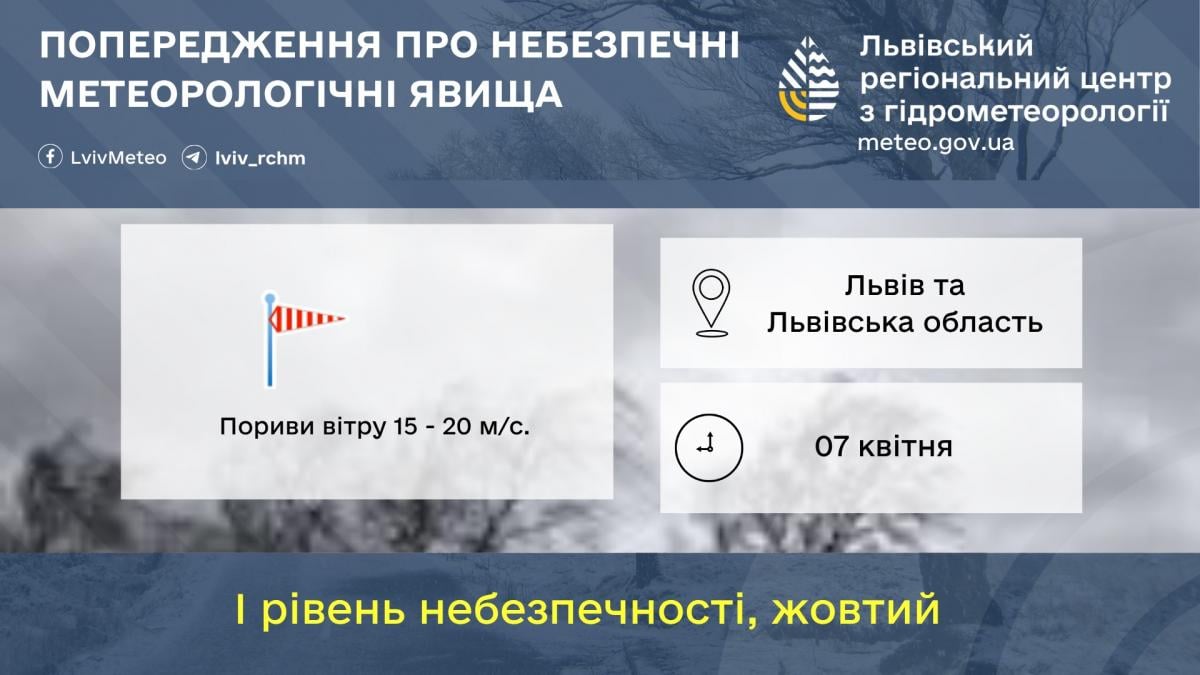 ПОПЕРЕДЖЕННЯ ПРО НЕБЕЗПЕЧНІ МЕТЕОРОЛОГІЧНІ ЯВИЩА

LvivMeteo lviv_rchm

Львівський регіональний центр з гідрометеорології
meteo.gov.ua

Пориви вітру 15 - 20 м/с.

Львів та Львівська область

07 квітня

I рівень небезпечності, жовтий